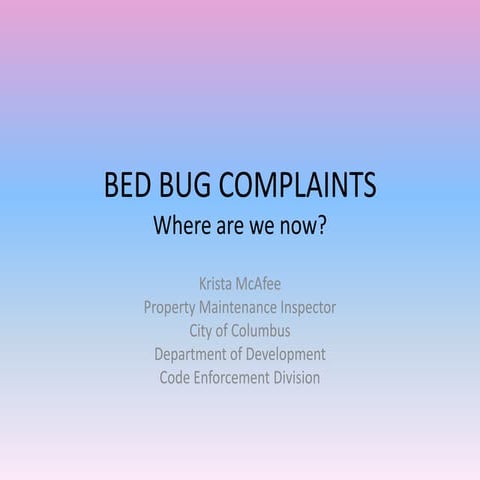 BED BUG COMPLAINTS
Where are we now?

Krista McAfee
Property Maintenance Inspector
City of Columbus
Department of Development
Code Enforcement Division